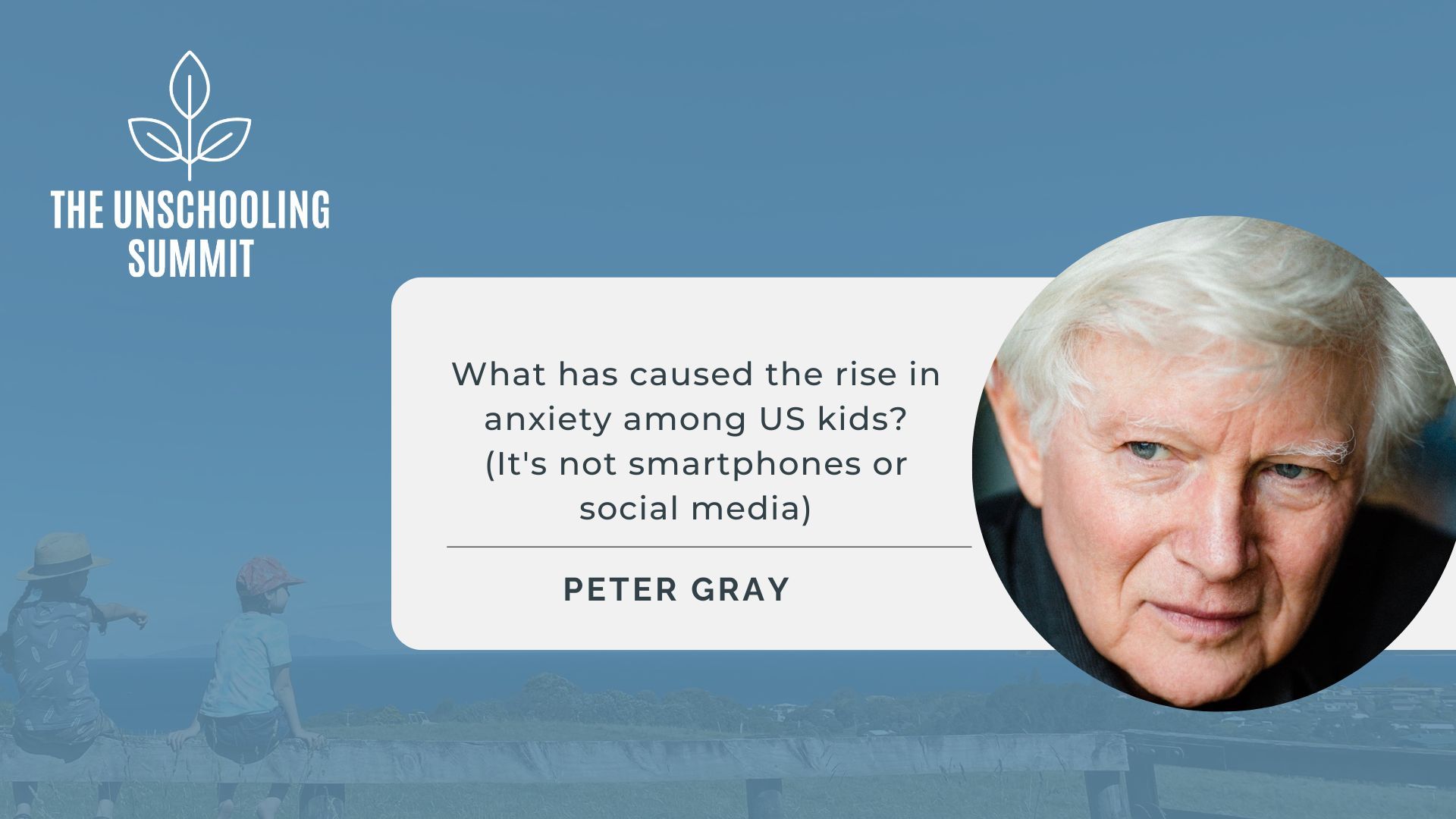 THE UNSCHOOLING SUMMIT

What has caused the rise in anxiety among US kids? (It's not smartphones or social media)

PETER GRAY